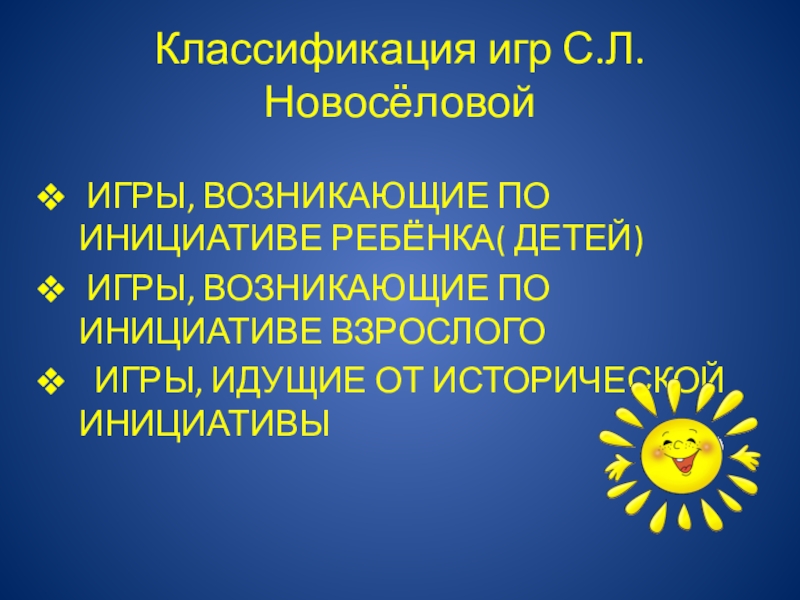 Классификация игр С.Л. Новосёловой

❖ ИГРЫ, ВОЗНИКАЮЩИЕ ПО ИНИЦИАТИВЕ РЕБЁНКА( ДЕТЕЙ)
❖ ИГРЫ, ВОЗНИКАЮЩИЕ ПО ИНИЦИАТИВЕ ВЗРОСЛОГО
❖ ИГРЫ, ИДУЩИЕ ОТ ИСТОРИЧЕСКОЙ ИНИЦИАТИВЫ